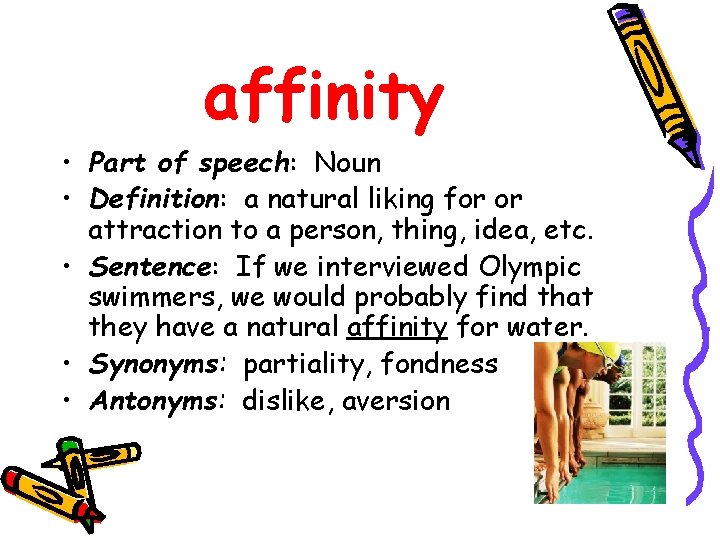 affinity

• Part of speech: Noun
• Definition: a natural liking for or attraction to a person, thing, idea, etc.
• Sentence: If we interviewed Olympic swimmers, we would probably find that they have a natural affinity for water.
• Synonyms: partiality, fondness
• Antonyms: dislike, aversion